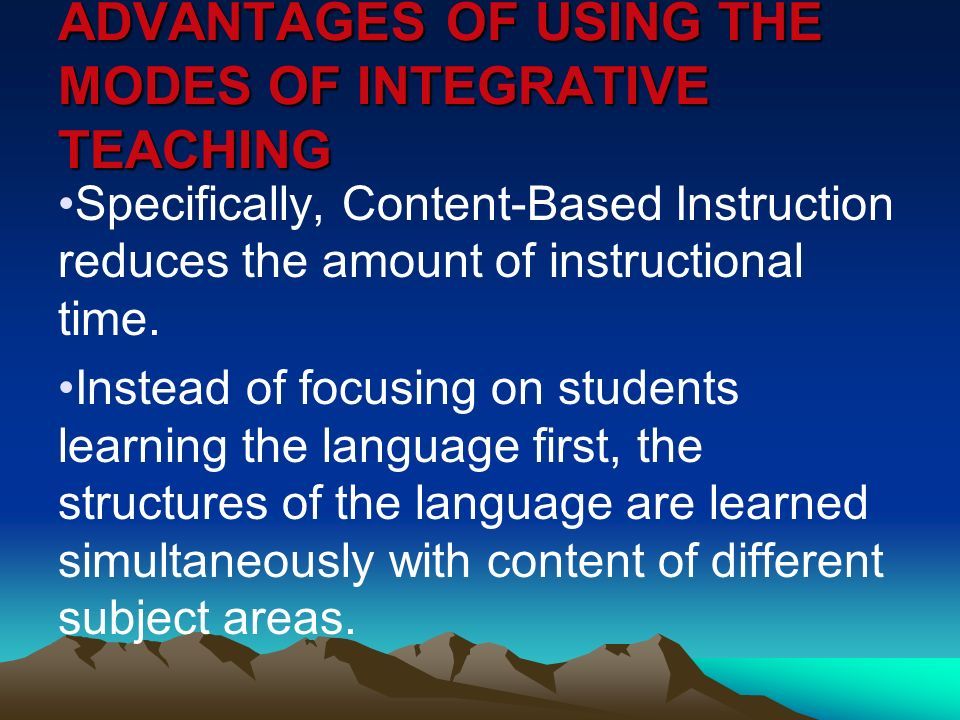 ADVANTAGES OF USING THE MODES OF INTEGRATIVE TEACHING

•Specifically, Content-Based Instruction reduces the amount of instructional time.

•Instead of focusing on students learning the language first, the structures of the language are learned simultaneously with content of different subject areas.